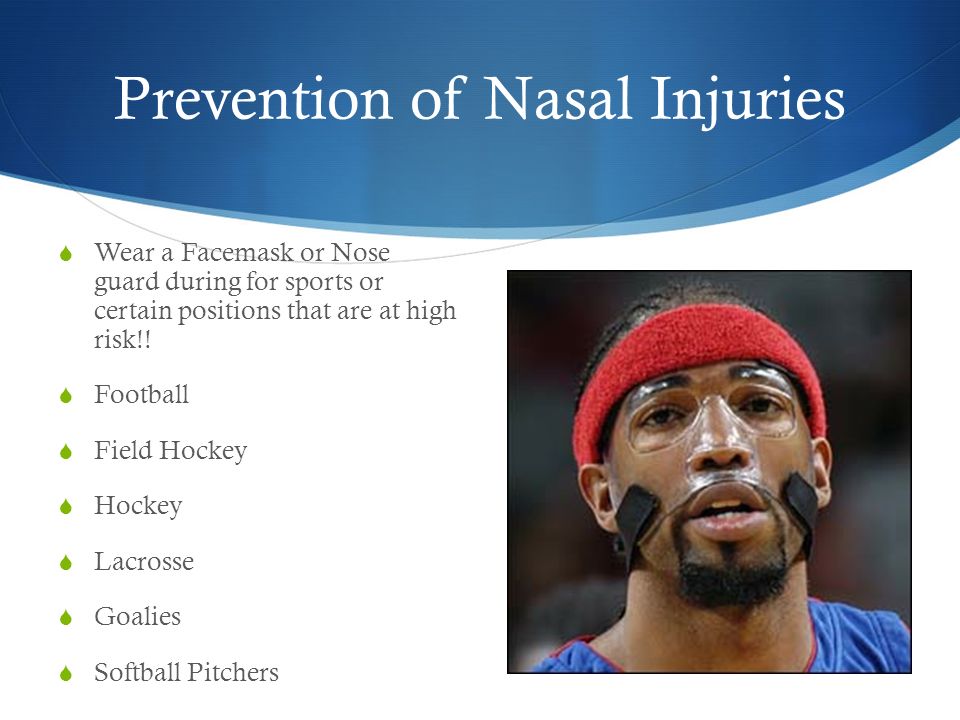 Prevention of Nasal Injuries

Wear a Facemask or Nose guard during for sports or certain positions that are at high risk!!

Football

Field Hockey

Hockey

Lacrosse

Goalies

Softball Pitchers